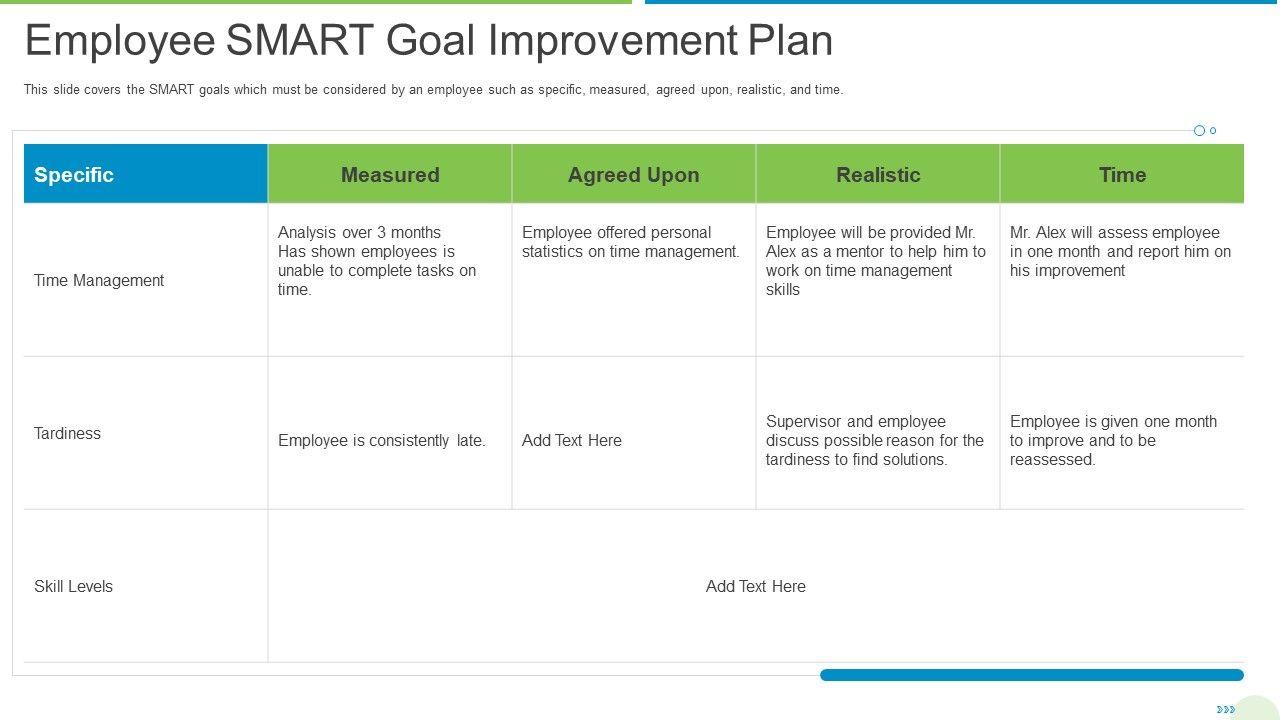 Employee SMART Goal Improvement Plan

This slide covers the SMART goals which must be considered by an employee such as specific, measured, agreed upon, realistic, and time.

| Specific | Measured | Agreed Upon | Realistic | Time |
|---|---|---|---|---|
| Time Management | Analysis over 3 months Has shown employees is unable to complete tasks on time. | Employee offered personal statistics on time management. | Employee will be provided Mr. Alex as a mentor to help him to work on time management skills | Mr. Alex will assess employee in one month and report him on his improvement |
| Tardiness | Employee is consistently late. | Add Text Here | Supervisor and employee discuss possible reason for the tardiness to find solutions. | Employee is given one month to improve and to be reassessed. |
| Skill Levels | Add Text Here | | | |